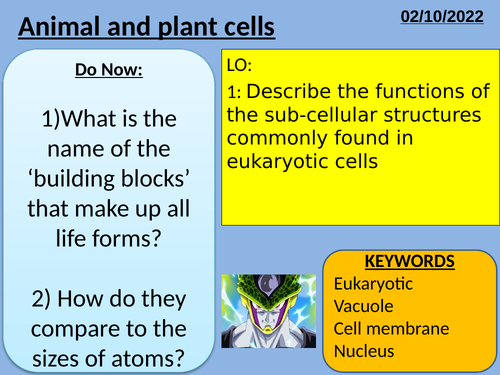 Animal and plant cells

02/10/2022

Do Now:

1)What is the name of the ‘building blocks’ that make up all life forms?

2) How do they compare to the sizes of atoms?

LO:

1: Describe the functions of the sub-cellular structures commonly found in eukaryotic cells

KEYWORDS
Eukaryotic
Vacuole
Cell membrane
Nucleus